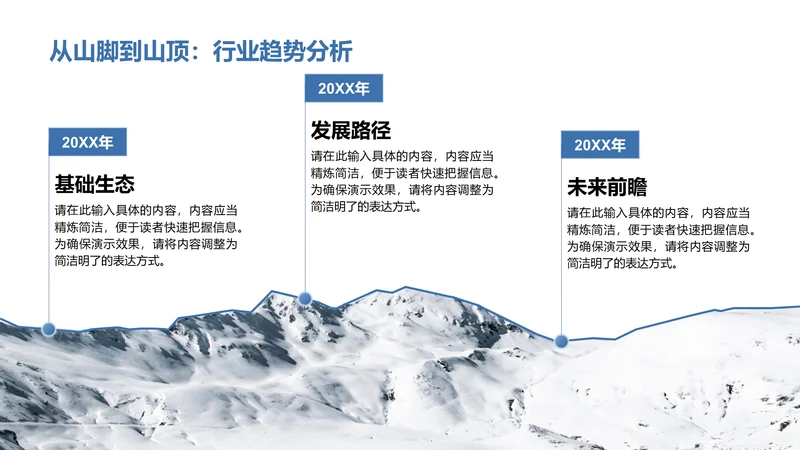 从山脚到山顶：行业趋势分析

20XX年

基础生态

请在此输入具体的内容，内容应当精炼简洁，便于读者快速把握信息。为确保演示效果，请将内容调整为简洁明了的表达方式。

20XX年

发展路径

请在此输入具体的内容，内容应当精炼简洁，便于读者快速把握信息。为确保演示效果，请将内容调整为简洁明了的表达方式。

20XX年

未来前瞻

请在此输入具体的内容，内容应当精炼简洁，便于读者快速把握信息。为确保演示效果，请将内容调整为简洁明了的表达方式。